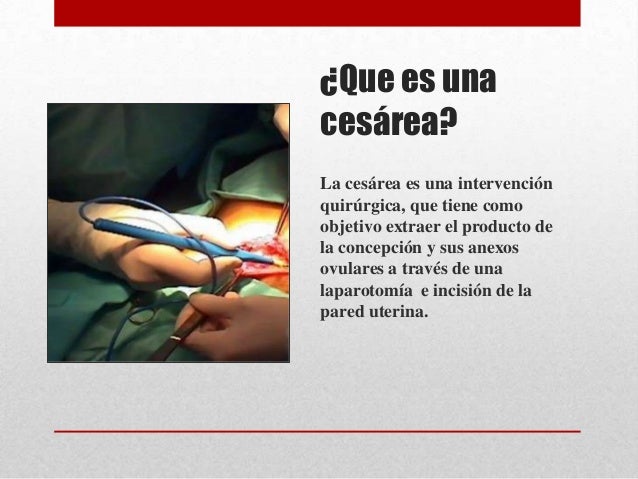 ¿Que es una cesárea?

La cesárea es una intervención quirúrgica, que tiene como objetivo extraer el producto de la concepción y sus anexos ovulares a través de una laparotomía e incisión de la pared uterina.